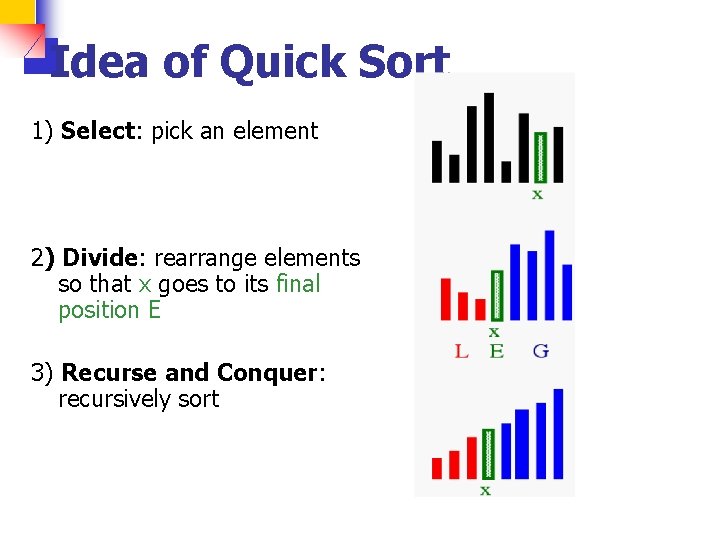 Idea of Quick Sort

1) **Select**: pick an element

x

2**) Divide**: rearrange elements so that x goes to its final position E

x
L E G

3) **Recurse and Conquer**: recursively sort

x